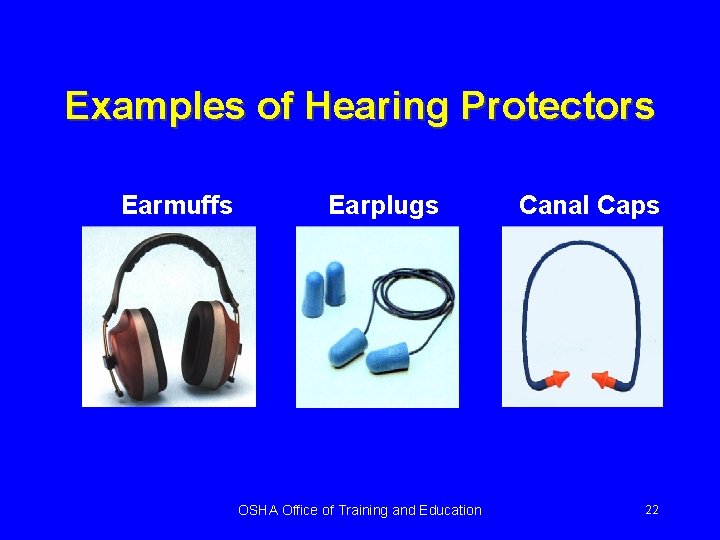 Examples of Hearing Protectors

Earmuffs

Earplugs

Canal Caps

OSHA Office of Training and Education

22